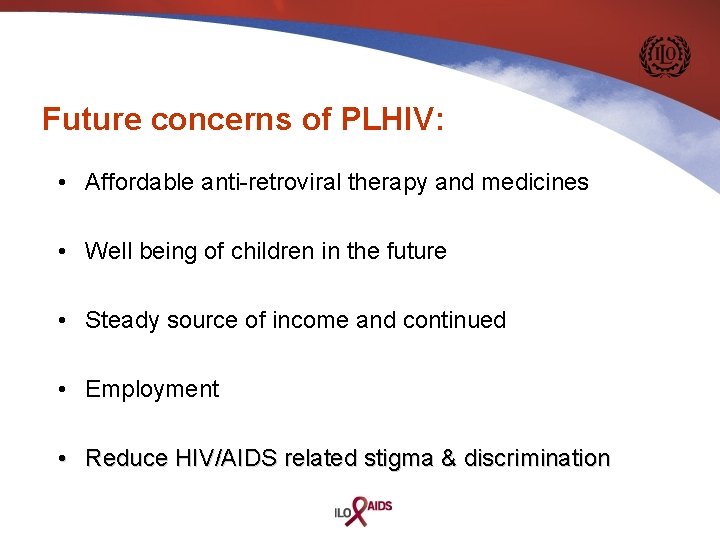 ILO

Future concerns of PLHIV:

• Affordable anti-retroviral therapy and medicines

• Well being of children in the future

• Steady source of income and continued

• Employment

• Reduce HIV/AIDS related stigma & discrimination

ILO AIDS